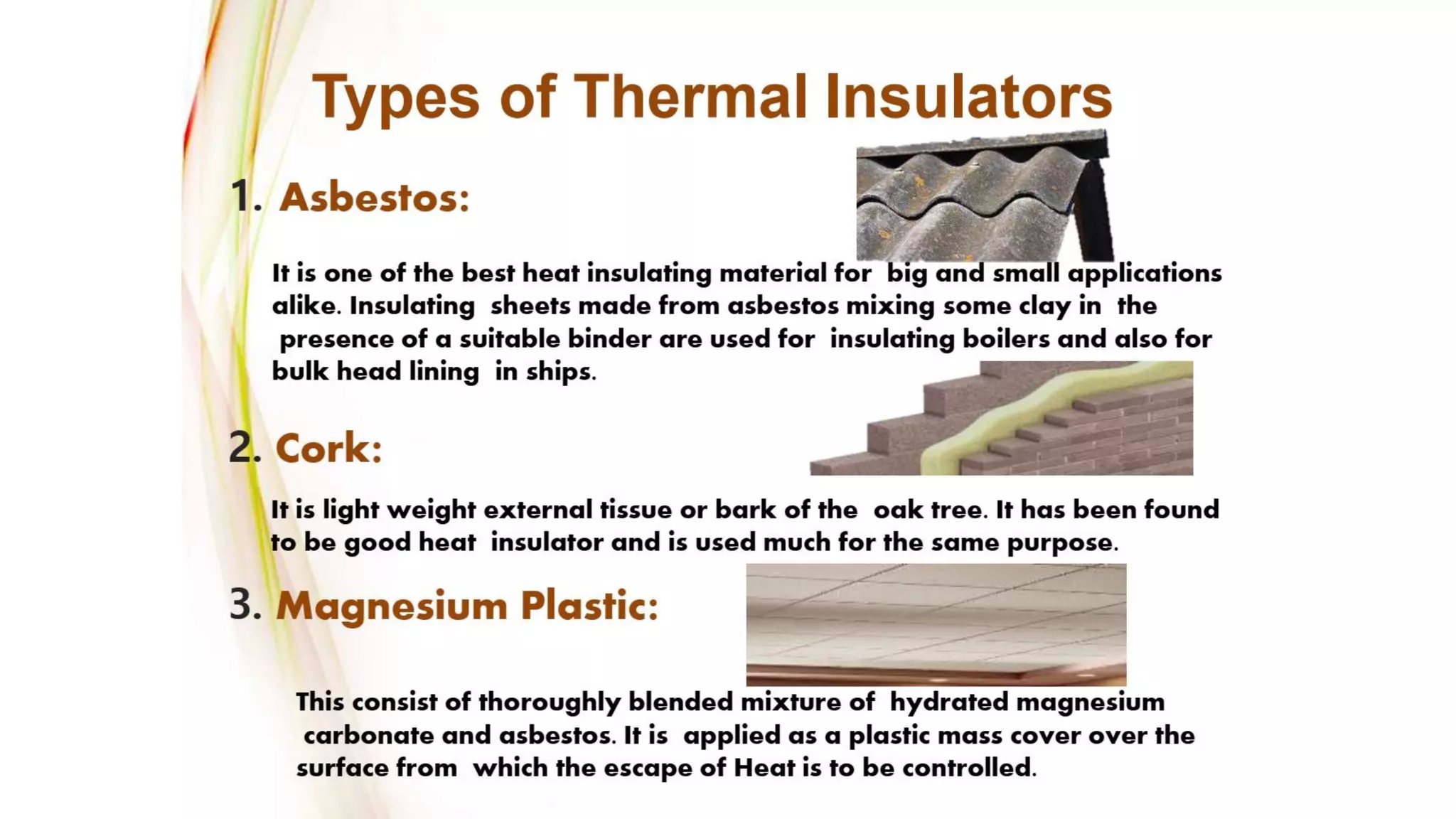 Types of Thermal Insulators

1. Asbestos:

It is one of the best heat insulating material for big and small applications alike. Insulating sheets made from asbestos mixing some clay in the presence of a suitable binder are used for insulating boilers and also for bulk head lining in ships.

2. Cork:

It is light weight external tissue or bark of the oak tree. It has been found to be good heat insulator and is used much for the same purpose.

3. Magnesium Plastic:

This consist of thoroughly blended mixture of hydrated magnesium carbonate and asbestos. It is applied as a plastic mass cover over the surface from which the escape of Heat is to be controlled.